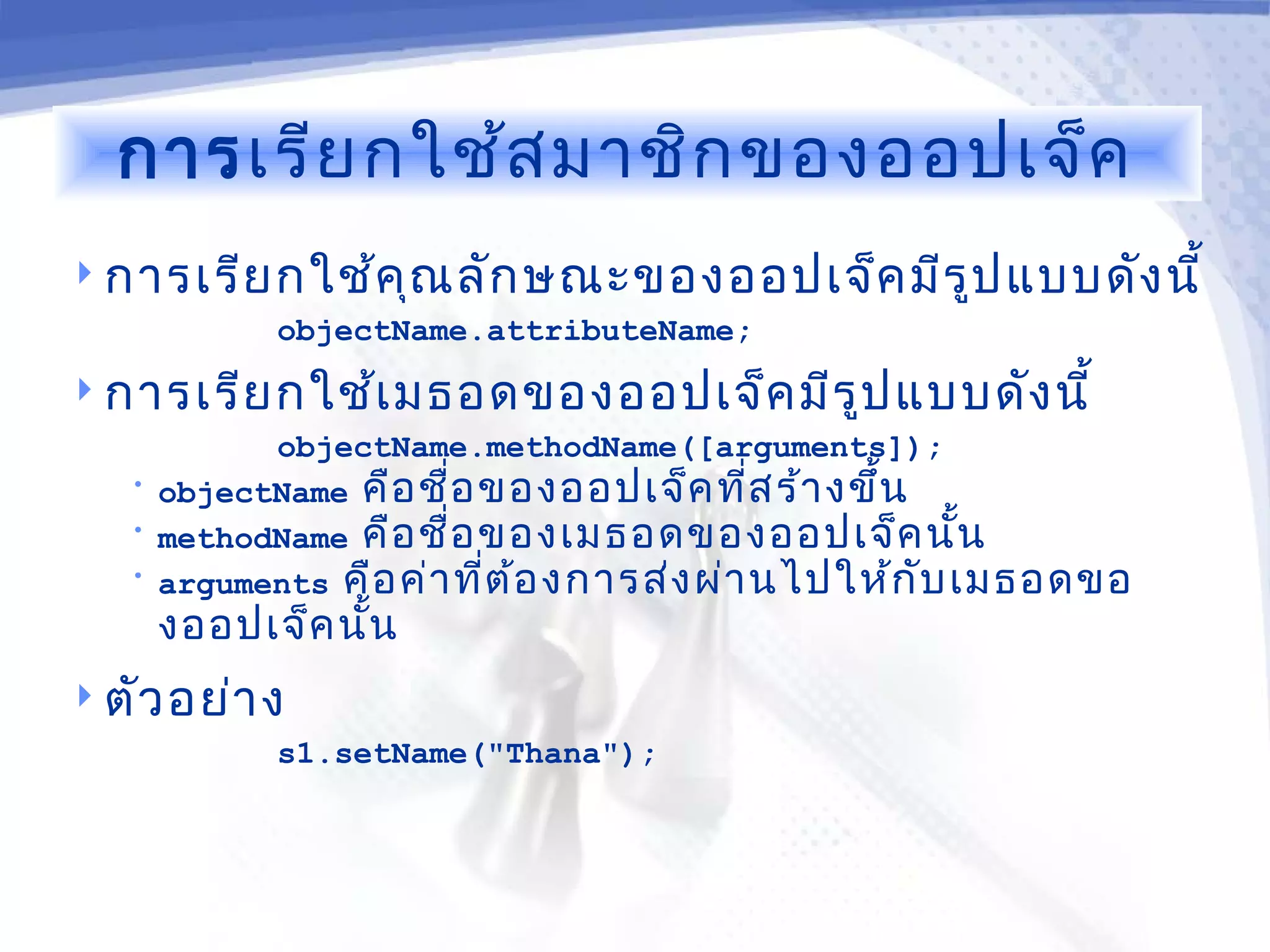 การเรียกใช้สมาชิกของออปเจ็ค

การเรียกใช้คุณลักษณะของออปเจ็คมีรูปแบบดังนี้

objectName.attributeName;

การเรียกใช้เมธอดของออปเจ็คมีรูปแบบดังนี้

objectName.methodName([arguments]);

objectName คือชื่อของออปเจ็คที่สร้างขึ้น

methodName คือชื่อของเมธอดของออปเจ็คนั้น

arguments คือค่าที่ต้องการส่งผ่านไปให้กับเมธอดของออปเจ็คนั้น

ตัวอย่าง

s1.setName("Thana");